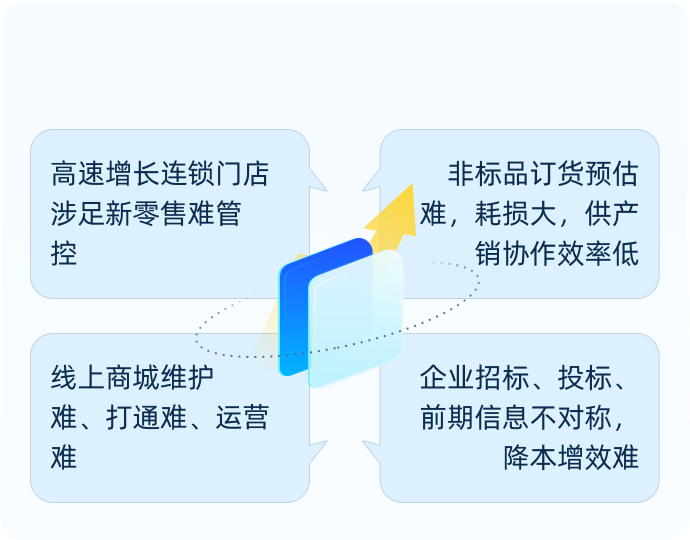 高速增长连锁门店涉足新零售难管控

非标品订货预估难，耗损大，供产销协作效率低

线上商城维护难、打通难、运营难

企业招标、投标、前期信息不对称，降本增效难